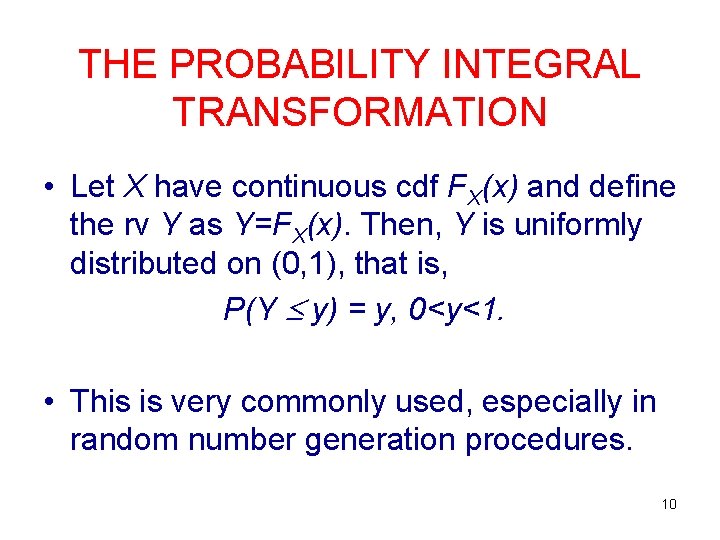 THE PROBABILITY INTEGRAL TRANSFORMATION

• Let $X$ have continuous cdf $F_X(x)$ and define the rv $Y$ as $Y=F_X(x)$. Then, $Y$ is uniformly distributed on (0,1), that is,

$P(Y \leq y) = y, 0<y<1.$

• This is very commonly used, especially in random number generation procedures.

10